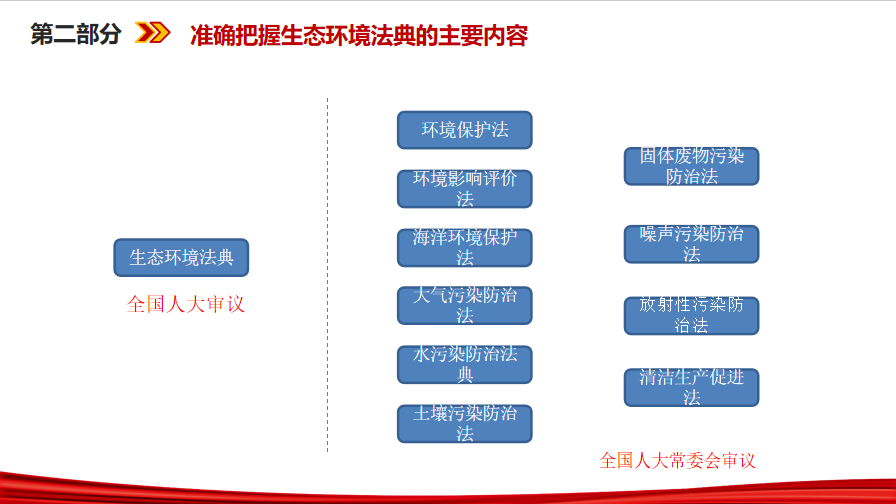 第二部分 准确把握生态环境法典的主要内容

生态环境法典

全国人大审议

环境保护法

环境影响评价法

海洋环境保护法

大气污染防治法

水污染防治法典

土壤污染防治法

固体废物污染防治法

噪声污染防治法

放射性污染防治法

清洁生产促进法

全国人大常委会审议